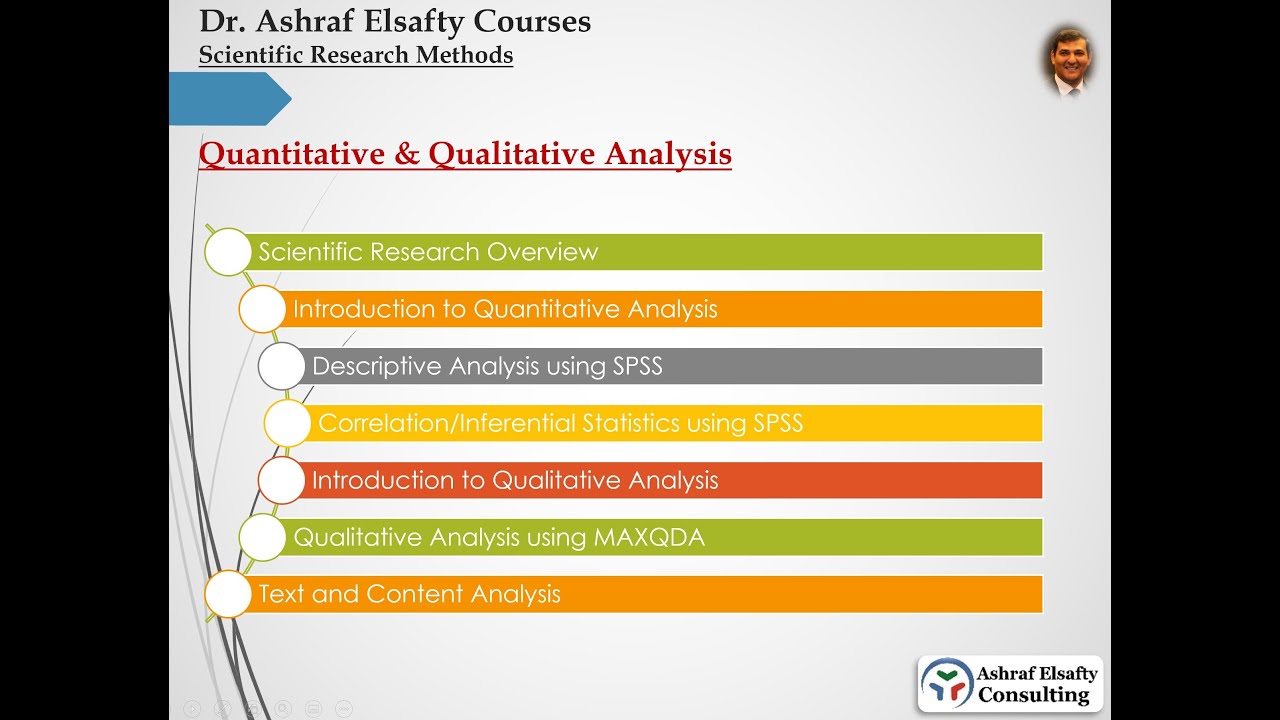 Dr. Ashraf Elsafty Courses
Scientific Research Methods

Quantitative & Qualitative Analysis

Scientific Research Overview

Introduction to Quantitative Analysis

Descriptive Analysis using SPSS

Correlation/Inferential Statistics using SPSS

Introduction to Qualitative Analysis

Qualitative Analysis using MAXQDA

Text and Content Analysis

Ashraf Elsafty Consulting